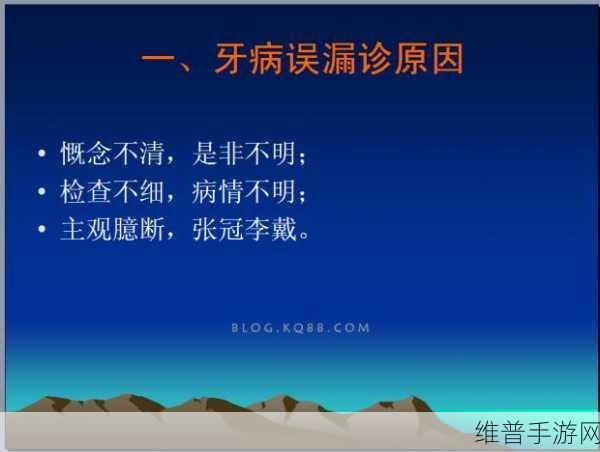 一、牙病误漏诊原因

• 概念不清，是非不明；
• 检查不细，病情不明；
• 主观臆断，张冠李戴。

BLOG.KQ88.COM

维普手游网